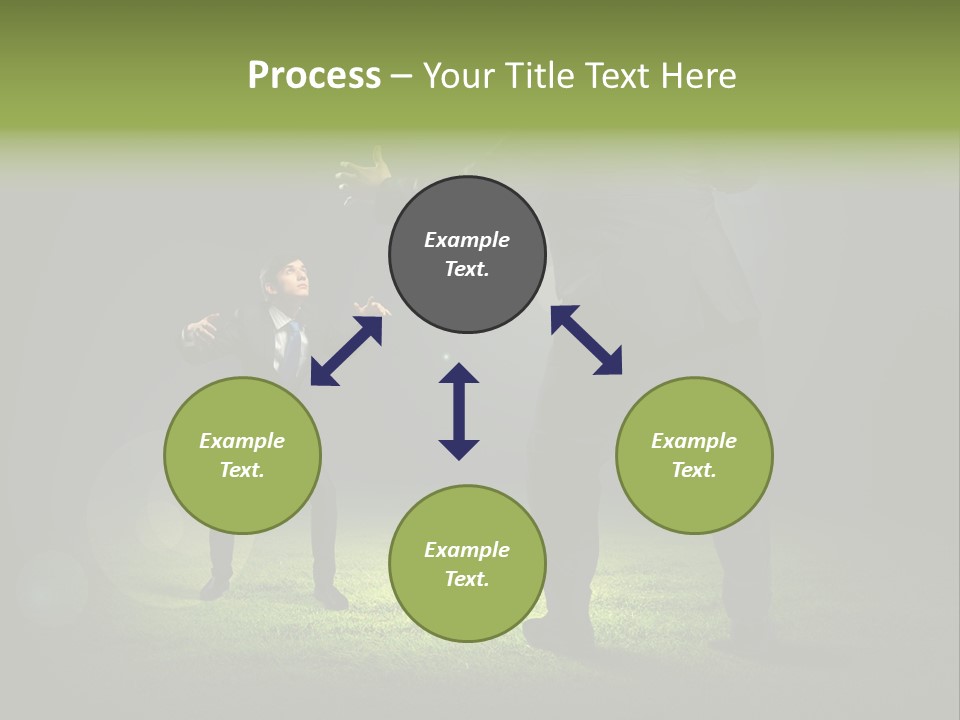 Process – Your Title Text Here

Example Text.

Example Text.

Example Text.

Example Text.